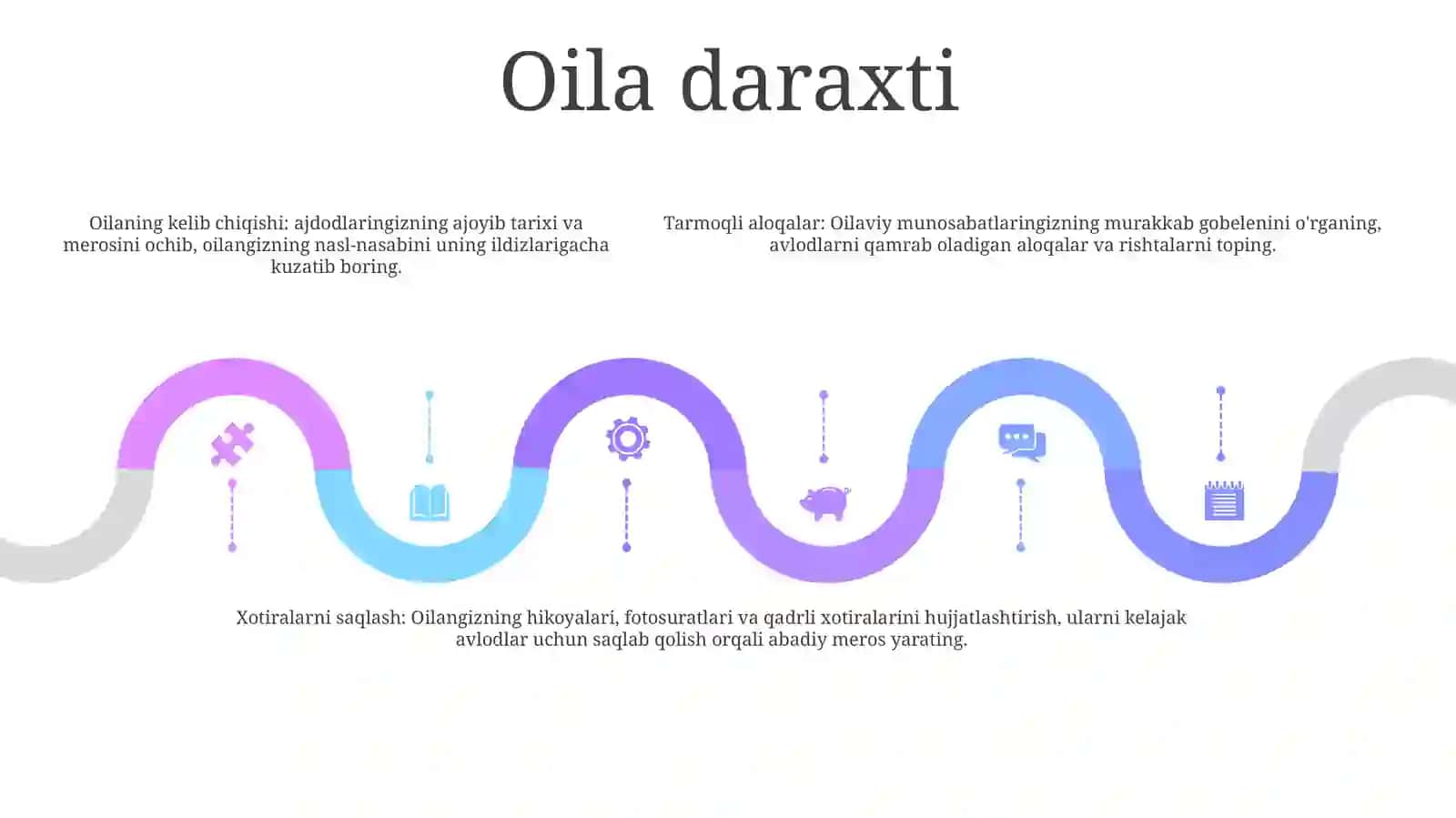 Oila daraxti

Oilaning kelib chiqishi: ajdodlaringizning ajoyib tarixi va merosini ochib, oilangizning nasl-nasabini uning ildizlarigacha kuzatib boring.

Tarmoqli aloqalar: Oilaviy munosabatlaringizning murakkab gobelenini o'rganing, avlodlarni qamrab oladigan aloqalar va rishtalarni toping.

Xotiralarni saqlash: Oilangizning hikoyalari, fotosuratlari va qadrli xotiralarini hujjatlashtirish, ularni kelajak avlodlar uchun saqlab qolish orqali abadiy meros yarating.